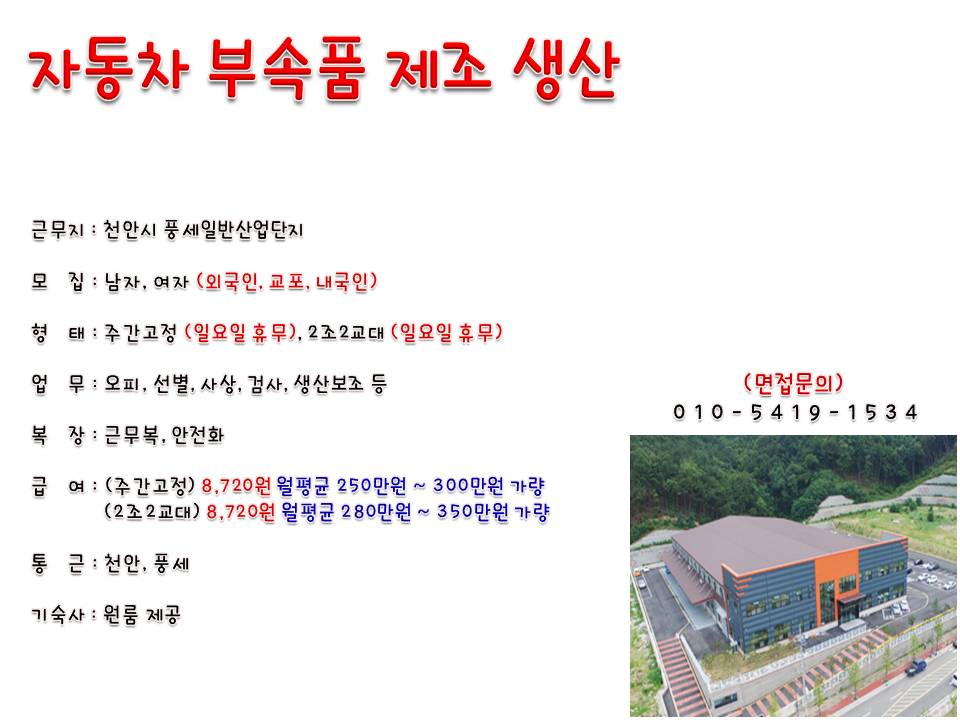 자동차 부속품 제조 생산

근무지 : 천안시 풍세일반산업단지

모 집 : 남자, 여자 (외국인, 교포, 내국인)

형 태 : 주간고정 (일요일 휴무), 2조2교대 (일요일 휴무)

업 무 : 오피, 선별, 사상, 검사, 생산보조 등

복 장 : 근무복, 안전화

급 여 : (주간고정) 8,720원 월평균 250만원 ~ 300만원 가량
(2조2교대) 8,720원 월평균 280만원 ~ 350만원 가량

통 근 : 천안, 풍세

기숙사 : 원룸 제공

(면접문의)
010-5419-1534